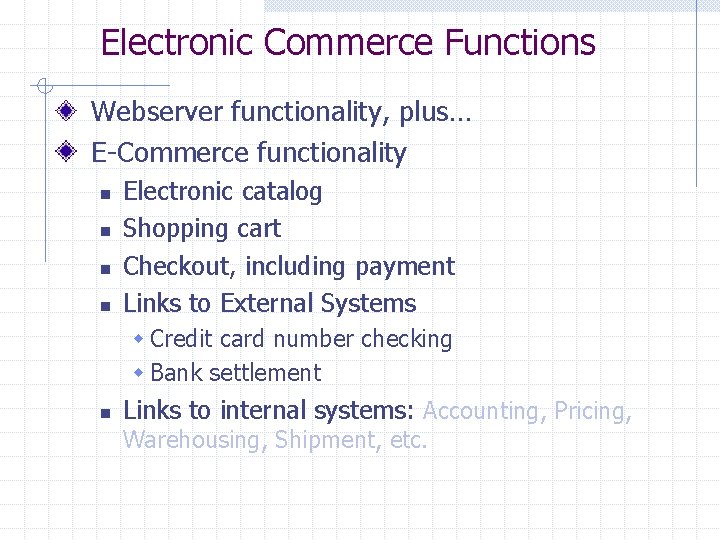 Electronic Commerce Functions

Webserver functionality, plus…

E-Commerce functionality

Electronic catalog

Shopping cart

Checkout, including payment

Links to External Systems

Credit card number checking

Bank settlement

Links to internal systems: Accounting, Pricing, Warehousing, Shipment, etc.